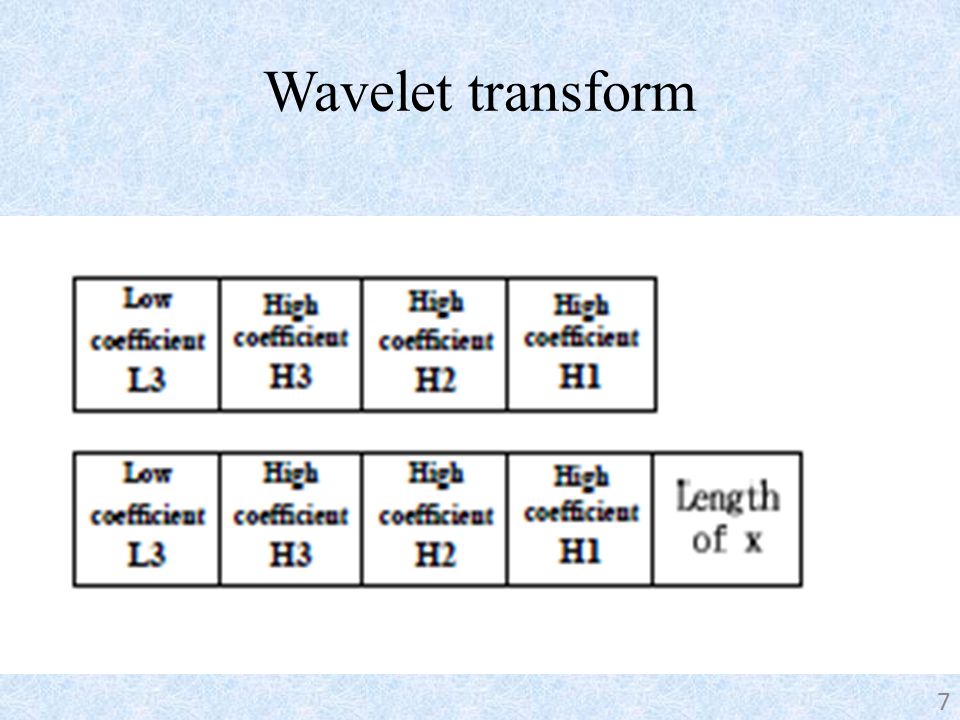 Wavelet transform

| Low coefficient L3 | High coefficient H3 | High coefficient H2 | High coefficient H1 |
|---|---|---|---|

| Low coefficient L3 | High coefficient H3 | High coefficient H2 | High coefficient H1 | Length of x |
|---|---|---|---|---|

7